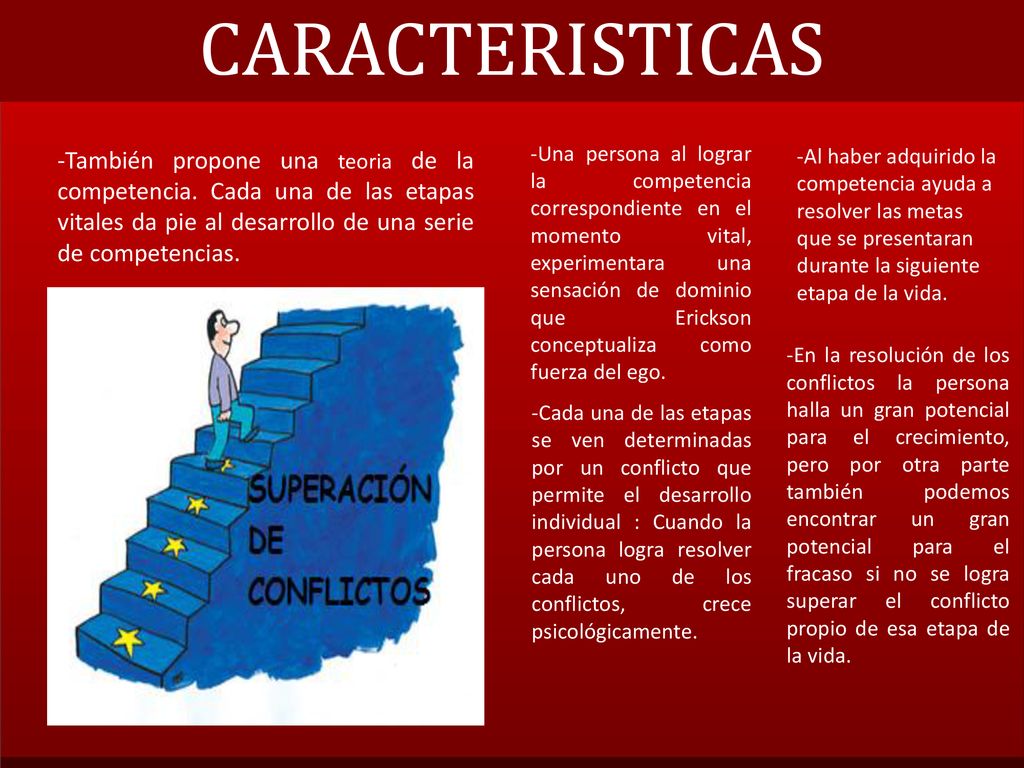 CARACTERISTICAS

-También propone una teoria de la competencia. Cada una de las etapas vitales da pie al desarrollo de una serie de competencias.

SUPERACIÓN DE CONFLICTOS

-Una persona al lograr la competencia correspondiente en el momento vital, experimentara una sensación de dominio que Erickson conceptualiza como fuerza del ego.

-Cada una de las etapas se ven determinadas por un conflicto que permite el desarrollo individual : Cuando la persona logra resolver cada uno de los conflictos, crece psicológicamente.

-Al haber adquirido la competencia ayuda a resolver las metas que se presentaran durante la siguiente etapa de la vida.

-En la resolución de los conflictos la persona halla un gran potencial para el crecimiento, pero por otra parte también podemos encontrar un gran potencial para el fracaso si no se logra superar el conflicto propio de esa etapa de la vida.